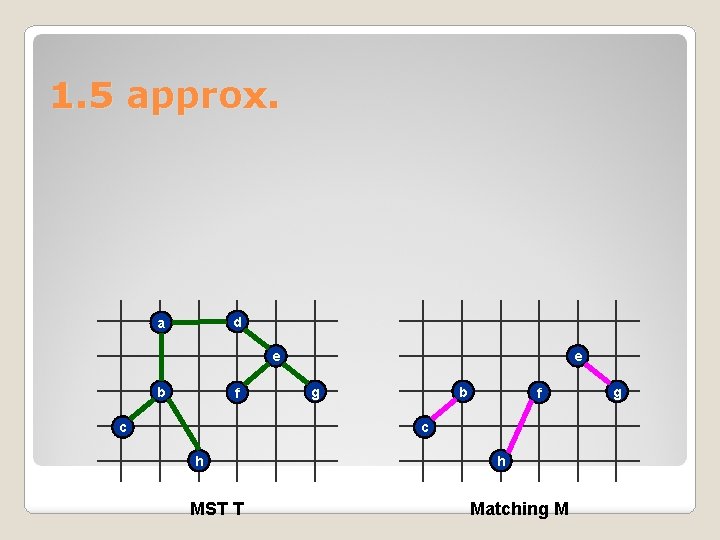 1.5 approx.

a d e b f g c h

MST T

e b f g c h

Matching M